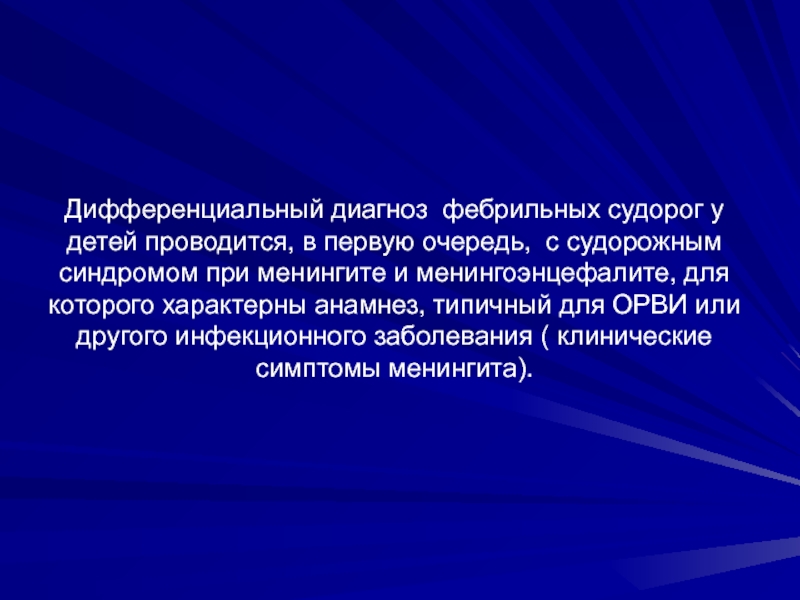 Дифференциальный диагноз  фебрильных судорог у детей проводится, в первую очередь,  с судорожным синдромом при менингите и менингоэнцефалите, для которого характерны анамнез, типичный для ОРВИ или другого инфекционного заболевания ( клинические симптомы менингита).